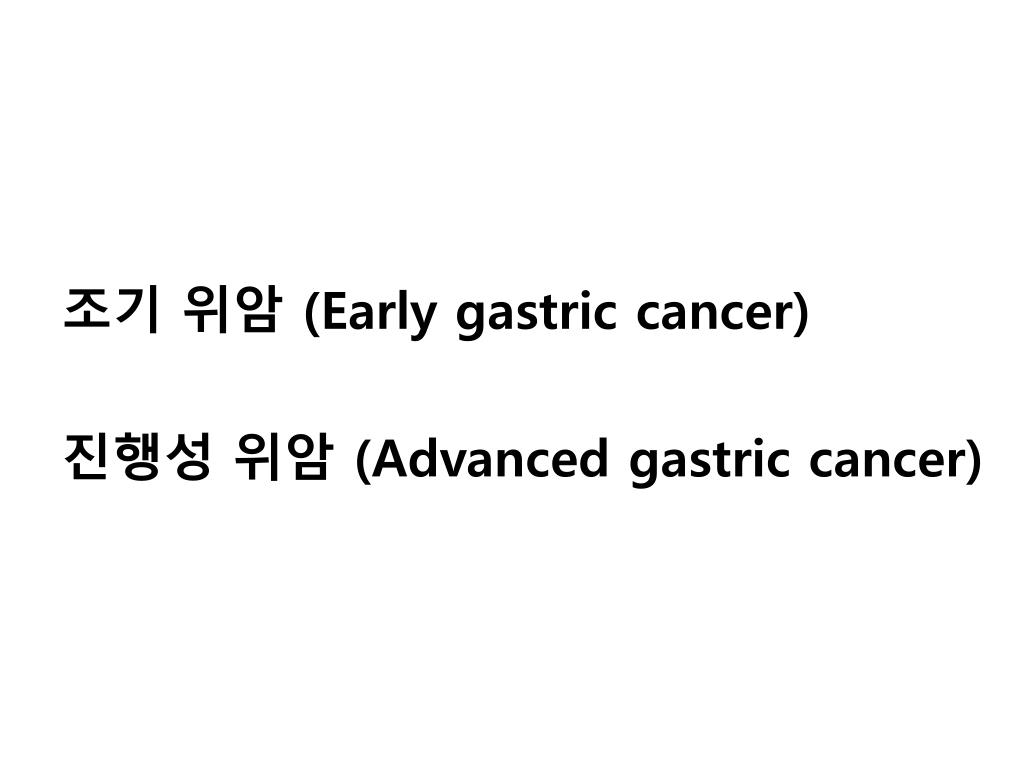 조기 위암 (Early gastric cancer)

진행성 위암 (Advanced gastric cancer)